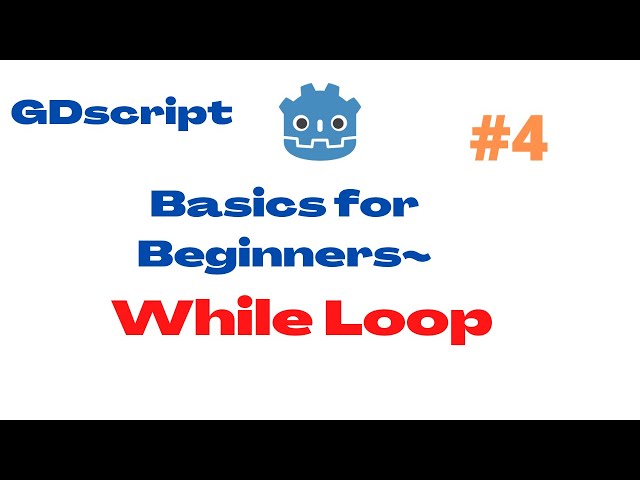 GDscript

#4

Basics for Beginners~

While Loop